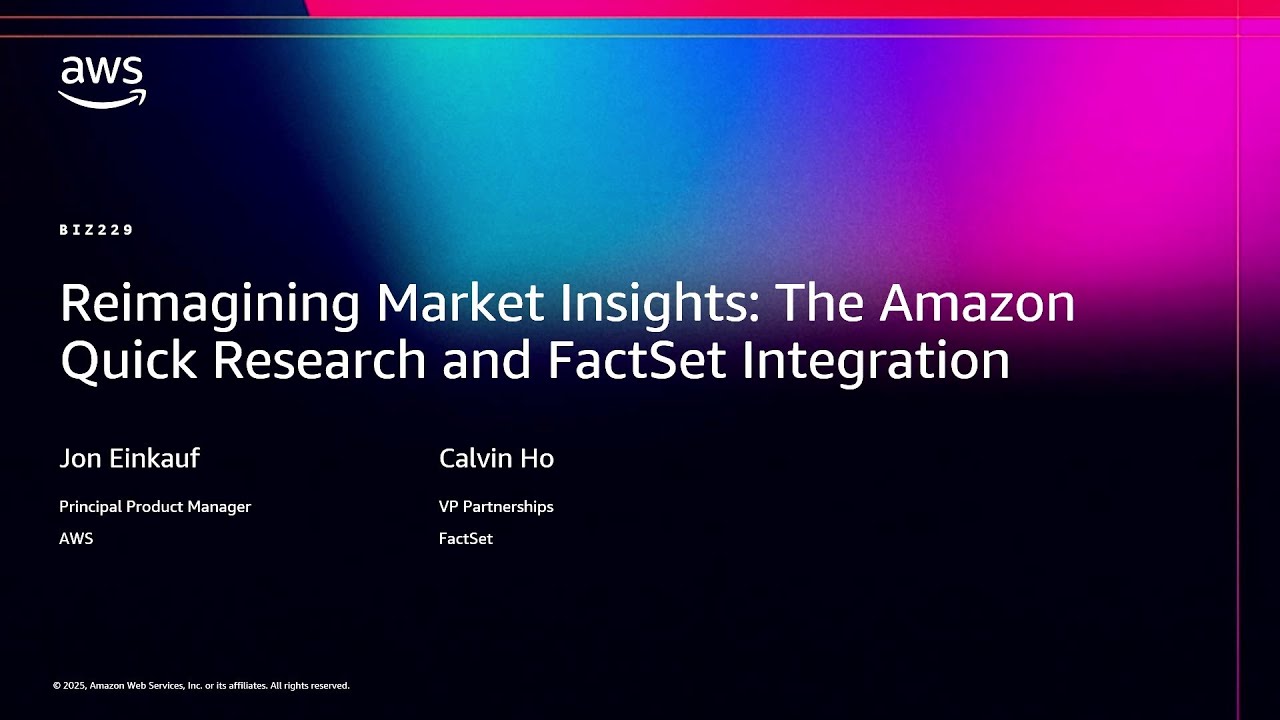 aws

BIZ229

Reimagining Market Insights: The Amazon Quick Research and FactSet Integration

Jon Einkauf

Principal Product Manager

AWS

Calvin Ho

VP Partnerships

FactSet

© 2025, Amazon Web Services, Inc. or its affiliates. All rights reserved.